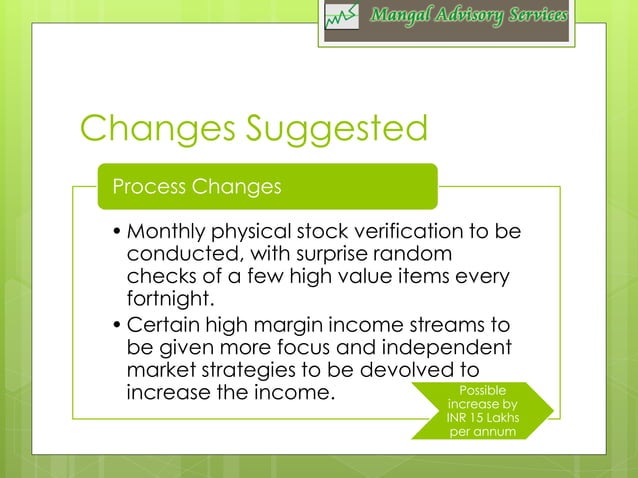 Mangal Advisory Services

Changes Suggested

Process Changes

• Monthly physical stock verification to be conducted, with surprise random checks of a few high value items every fortnight.
• Certain high margin income streams to be given more focus and independent market strategies to be devolved to increase the income.

Possible increase by INR 15 Lakhs per annum